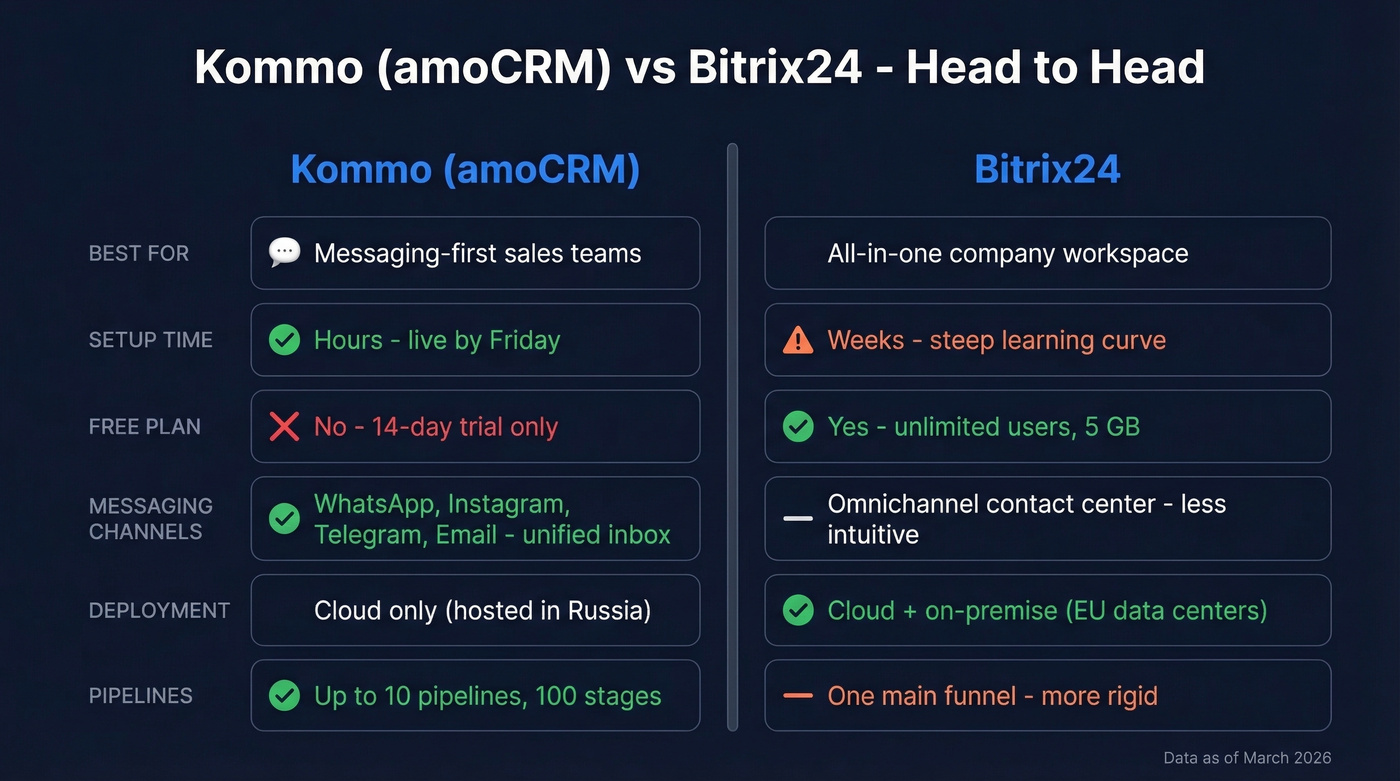 Kommo (amoCRM) vs Bitrix24 - Head to Head

| | Kommo (amoCRM) | Bitrix24 |
|---|---|---|
| BEST FOR | Messaging-first sales teams | All-in-one company workspace |
| SETUP TIME | Hours - live by Friday | Weeks - steep learning curve |
| FREE PLAN | No - 14-day trial only | Yes - unlimited users, 5 GB |
| MESSAGING CHANNELS | WhatsApp, Instagram, Telegram, Email - unified inbox | Omnichannel contact center - less intuitive |
| DEPLOYMENT | Cloud only (hosted in Russia) | Cloud + on-premise (EU data centers) |
| PIPELINES | Up to 10 pipelines, 100 stages | One main funnel - more rigid |

Data as of March 2026